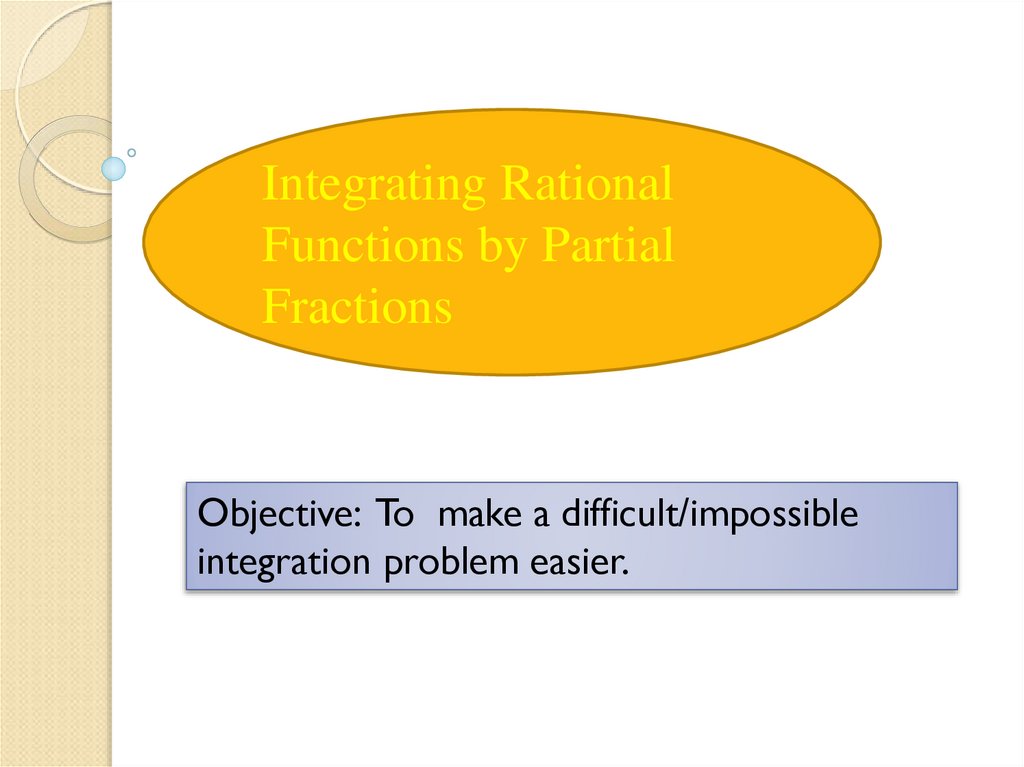 Integrating Rational Functions by Partial Fractions

Objective: To make a difficult/impossible integration problem easier.